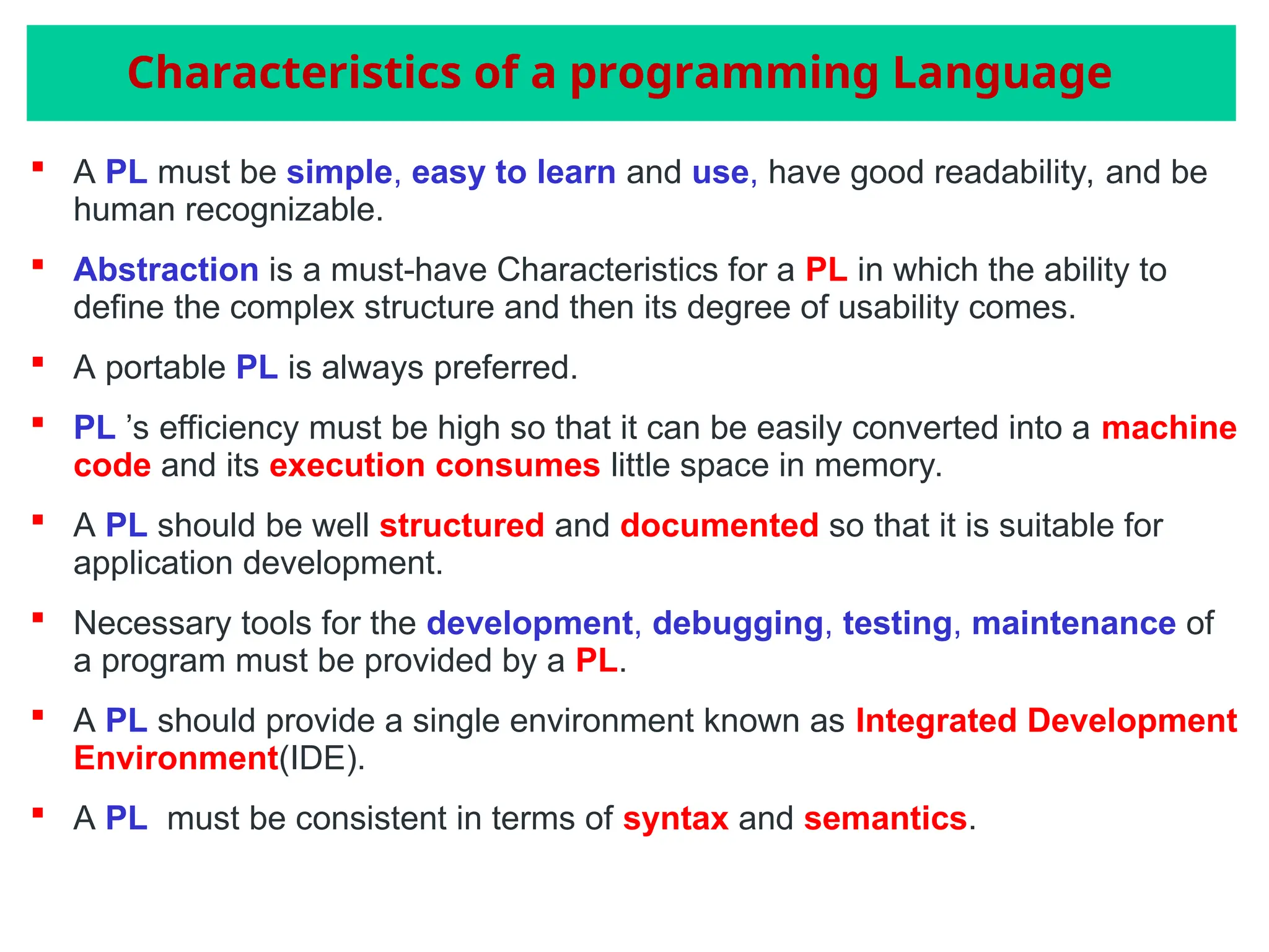 Characteristics of a programming Language

▪ A PL must be simple, easy to learn and use, have good readability, and be human recognizable.

▪ Abstraction is a must-have Characteristics for a PL in which the ability to define the complex structure and then its degree of usability comes.

▪ A portable PL is always preferred.

▪ PL ’s efficiency must be high so that it can be easily converted into a machine code and its execution consumes little space in memory.

▪ A PL should be well structured and documented so that it is suitable for application development.

▪ Necessary tools for the development, debugging, testing, maintenance of a program must be provided by a PL.

▪ A PL should provide a single environment known as Integrated Development Environment(IDE).

▪ A PL must be consistent in terms of syntax and semantics.